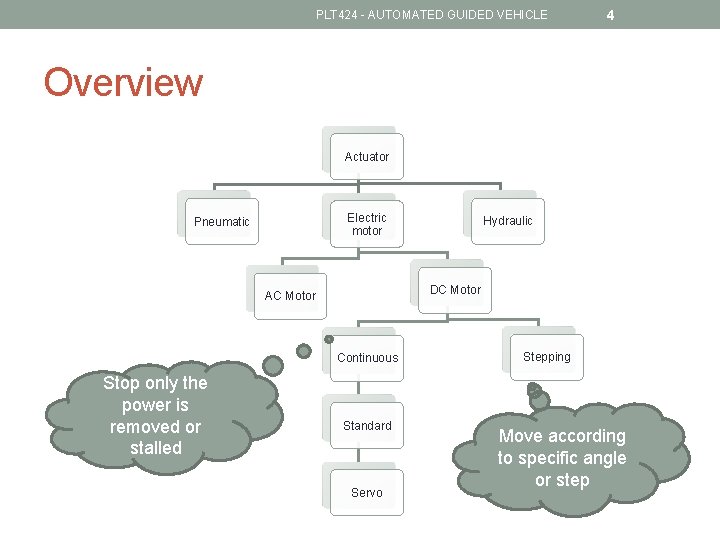 PLT424 - AUTOMATED GUIDED VEHICLE 4

Overview

Actuator

Pneumatic

Electric motor

Hydraulic

AC Motor

DC Motor

Continuous

Stepping

Standard

Servo

Stop only the power is removed or stalled

Move according to specific angle or step